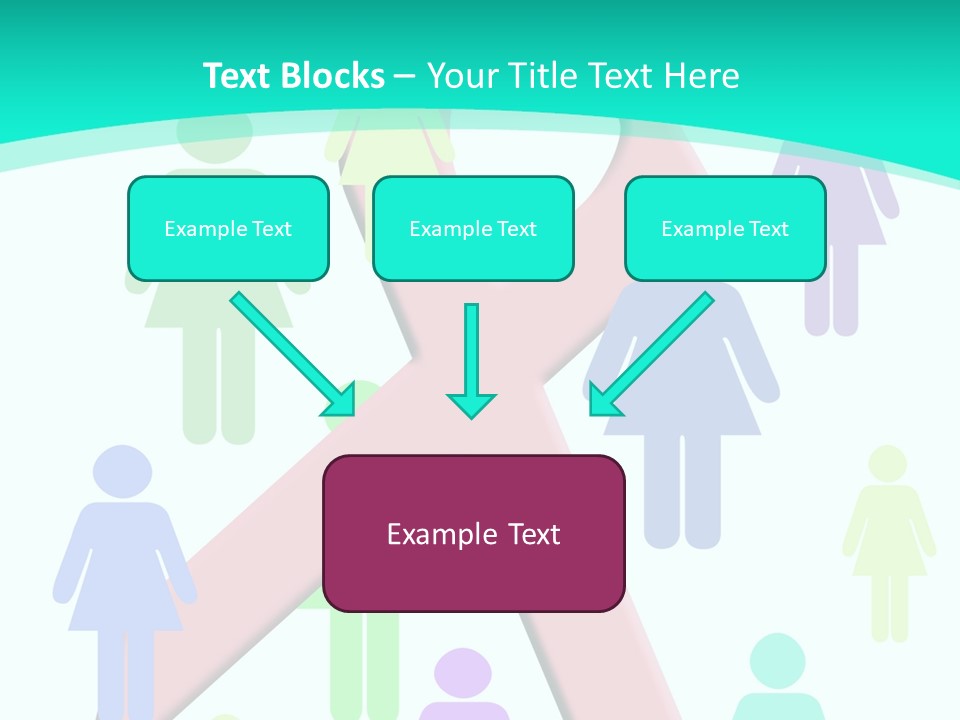 Text Blocks – Your Title Text Here

Example Text

Example Text

Example Text

Example Text